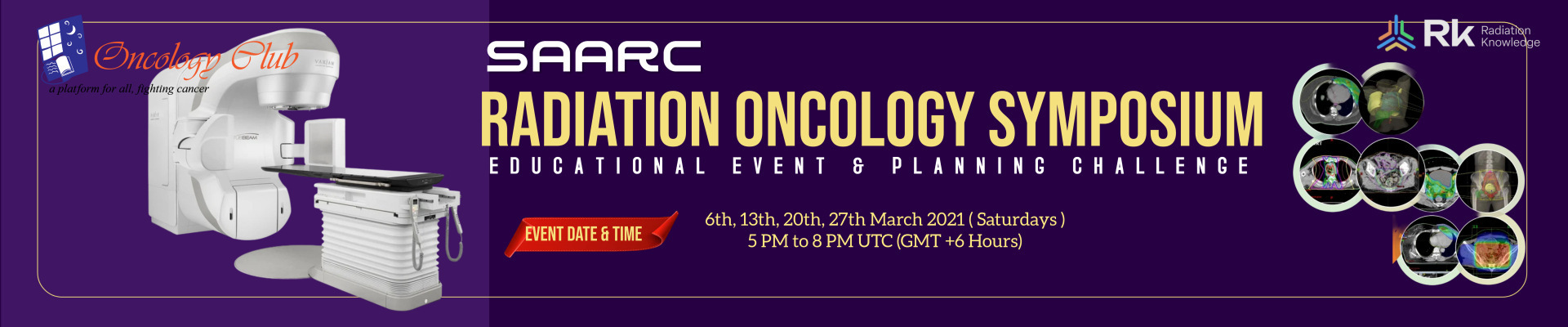 Oncology Club
a platform for all, fighting cancer

VARIAN

SAARC
RADIATION ONCOLOGY SYMPOSIUM
EDUCATIONAL EVENT & PLANNING CHALLENGE

EVENT DATE & TIME

6th, 13th, 20th, 27th March 2021 ( Saturdays )
5 PM to 8 PM UTC (GMT +6 Hours)

Rk Radiation Knowledge